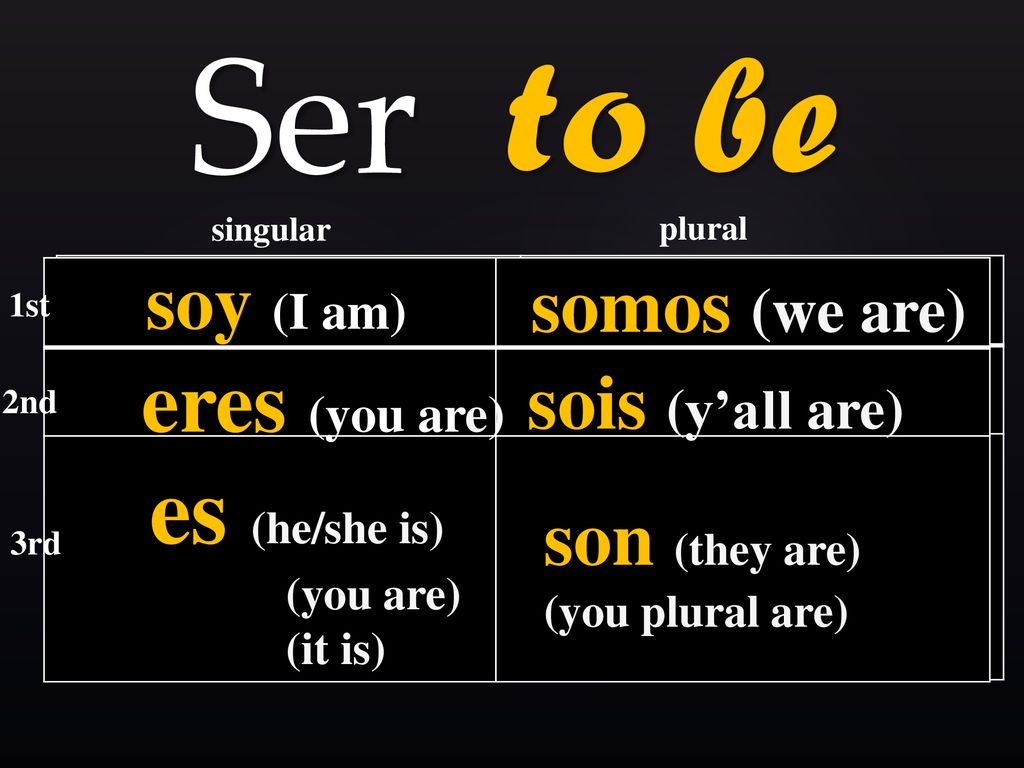 Ser to be

| | singular | plural |
|---|---|---|
| 1st | soy (I am) | somos (we are) |
| 2nd | eres (you are) | sois (y’all are) |
| 3rd | es (he/she is) (you are) (it is) | son (they are) (you plural are) |